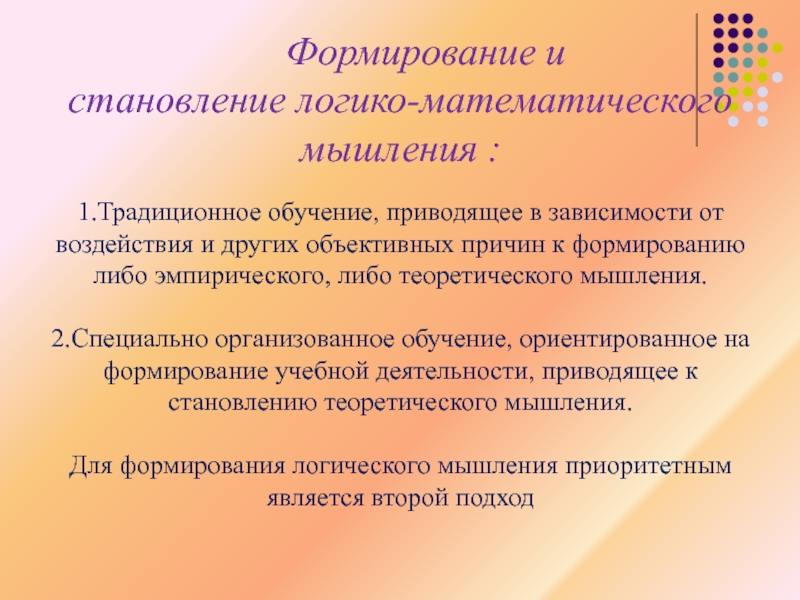 Формирование и становление логико-математического мышления :

1.Традиционное обучение, приводящее в зависимости от воздействия и других объективных причин к формированию либо эмпирического, либо теоретического мышления.

2.Специально организованное обучение, ориентированное на формирование учебной деятельности, приводящее к становлению теоретического мышления.

Для формирования логического мышления приоритетным является второй подход